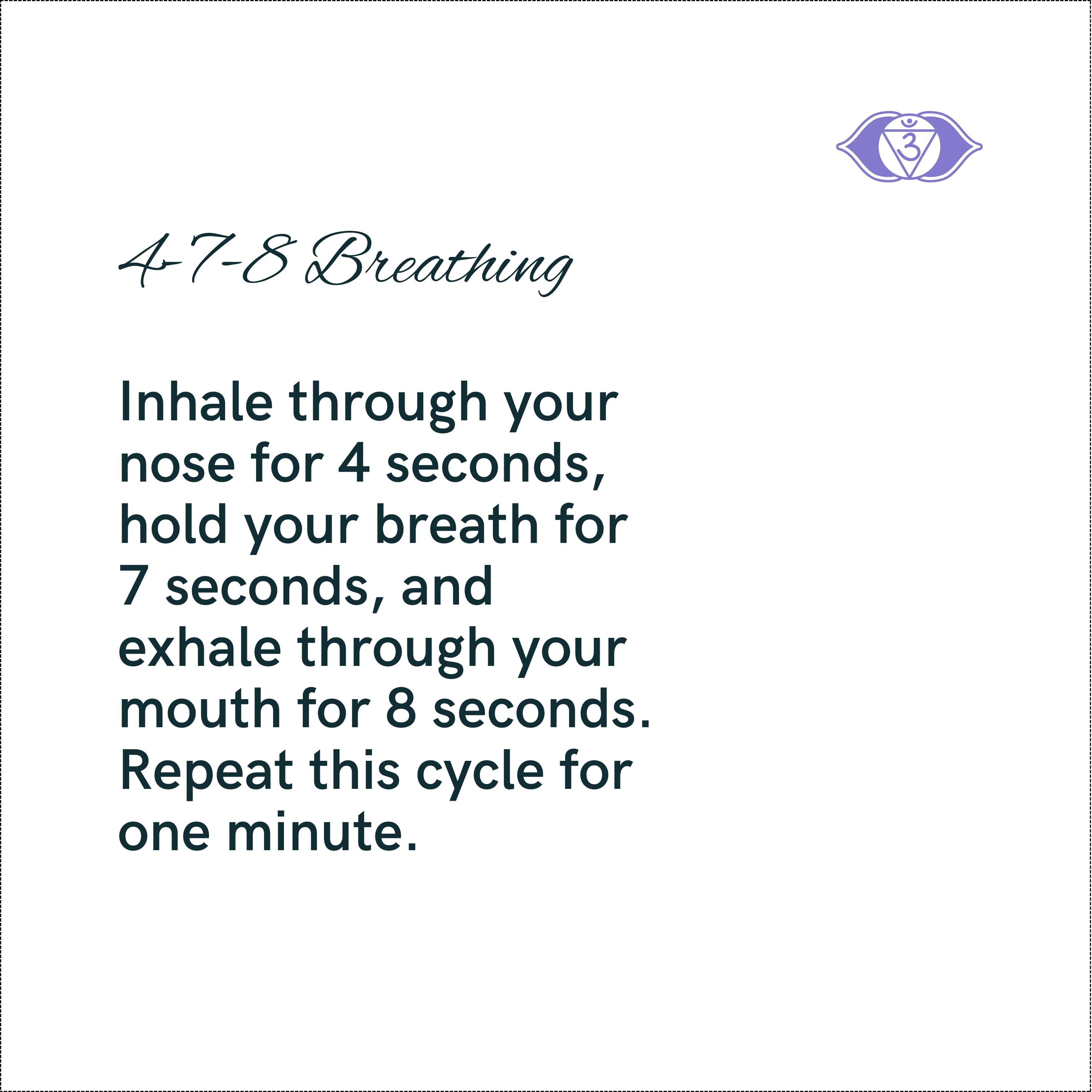 4-7-8 Breathing

Inhale through your nose for 4 seconds, hold your breath for 7 seconds, and exhale through your mouth for 8 seconds. Repeat this cycle for one minute.